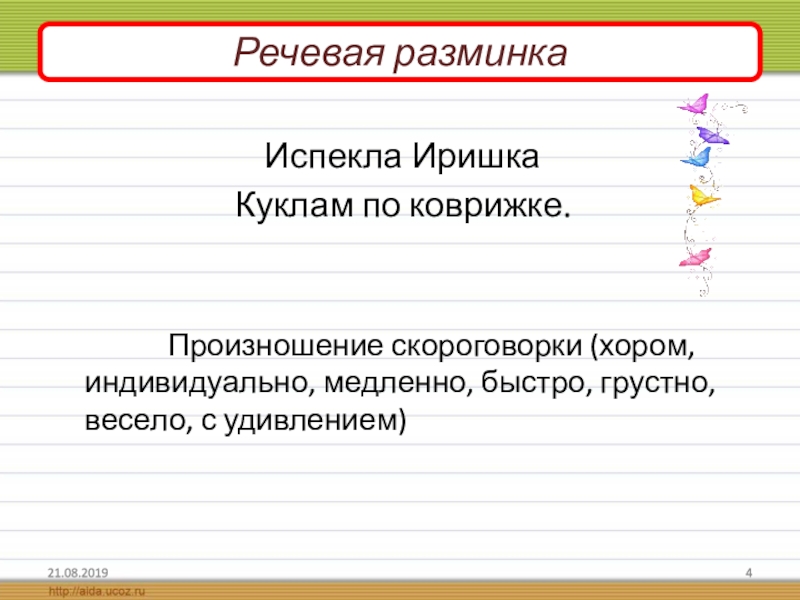 Речевая разминка

Испекла Иришка
Куклам по коврижке.

Произношение скороговорки (хором, индивидуально, медленно, быстро, грустно, весело, с удивлением)

21.08.2019

4

http://aida.ucoz.ru